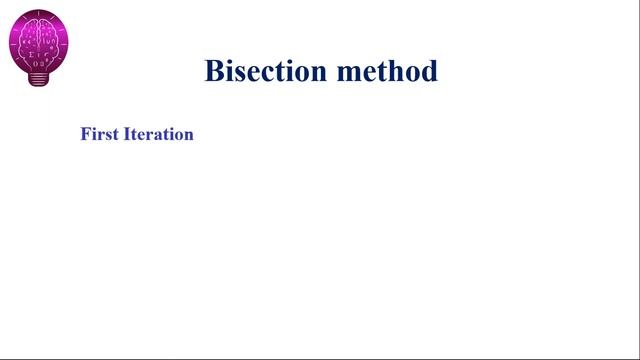 Bisection method

First Iteration